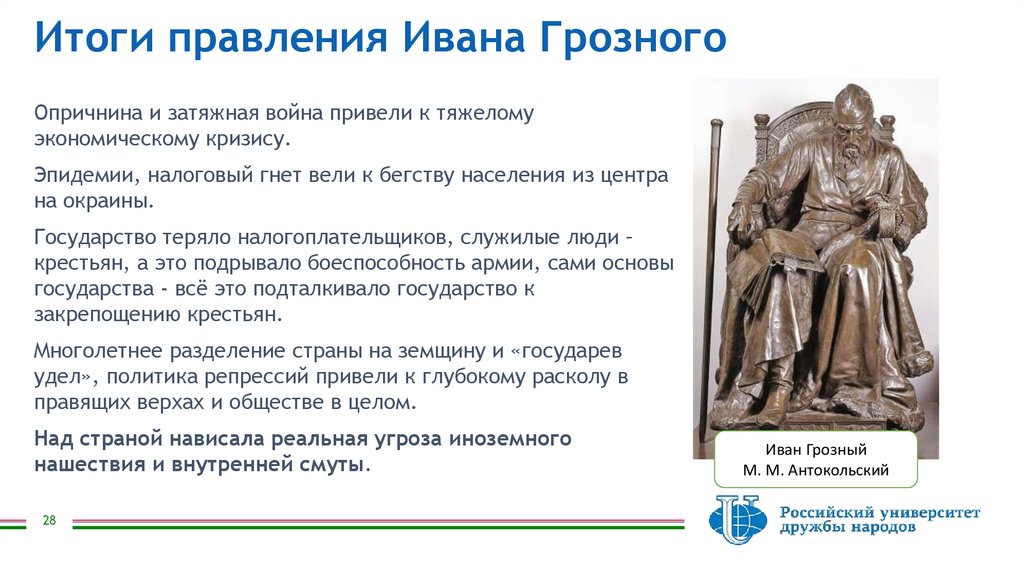 Итоги правления Ивана Грозного

Опричнина и затяжная война привели к тяжелому экономическому кризису.

Эпидемии, налоговый гнет вели к бегству населения из центра на окраины.

Государство теряло налогоплательщиков, служилые люди - крестьян, а это подрывало боеспособность армии, сами основы государства - всё это подталкивало государство к закрепощению крестьян.

Многолетнее разделение страны на земщину и «государев удел», политика репрессий привели к глубокому расколу в правящих верхах и обществе в целом.

Над страной нависала реальная угроза иноземного нашествия и внутренней смуты.

Иван Грозный
М. М. Антокольский

28

Российский университет дружбы народов